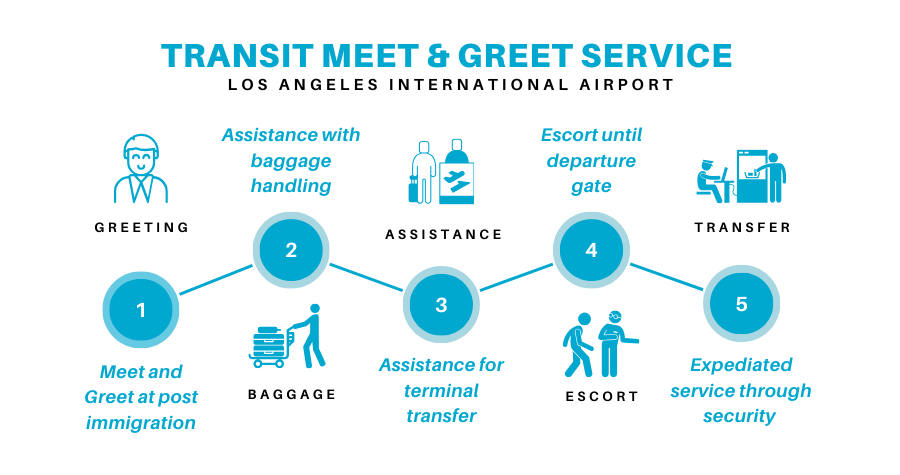 TRANSIT MEET & GREET SERVICE
LOS ANGELES INTERNATIONAL AIRPORT

GREETING

1

Meet and Greet at post immigration

Assistance with baggage handling

2

BAGGAGE

ASSISTANCE

3

Assistance for terminal transfer

Escort until departure gate

4

ESCORT

TRANSFER

5

Expediated service through security